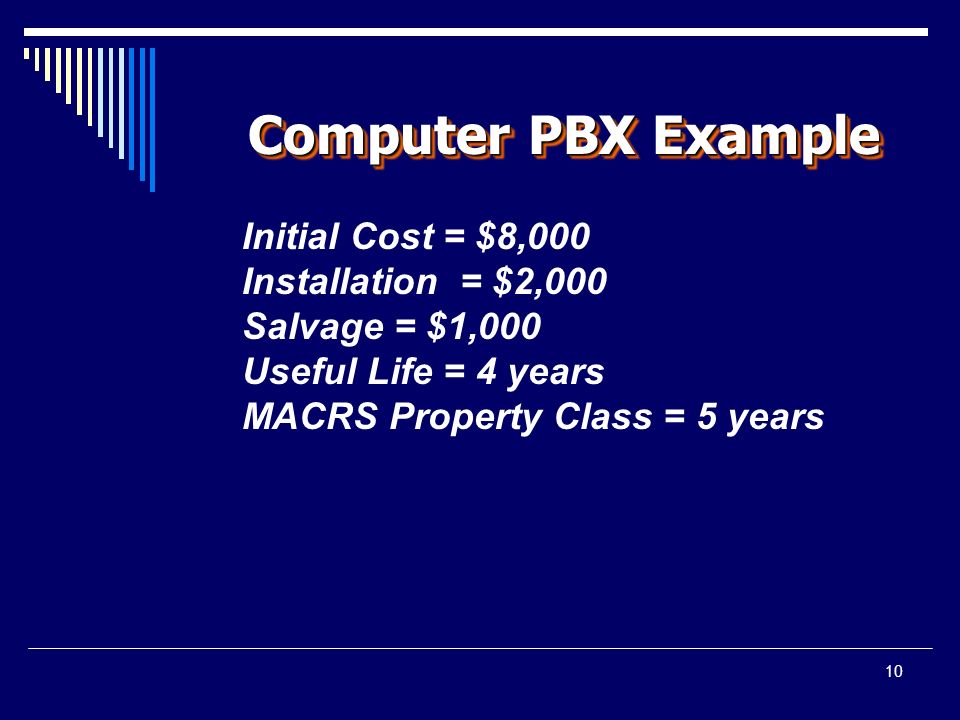 Computer PBX Example

Initial Cost = \$8,000
Installation = \$2,000
Salvage = \$1,000
Useful Life = 4 years
MACRS Property Class = 5 years

10